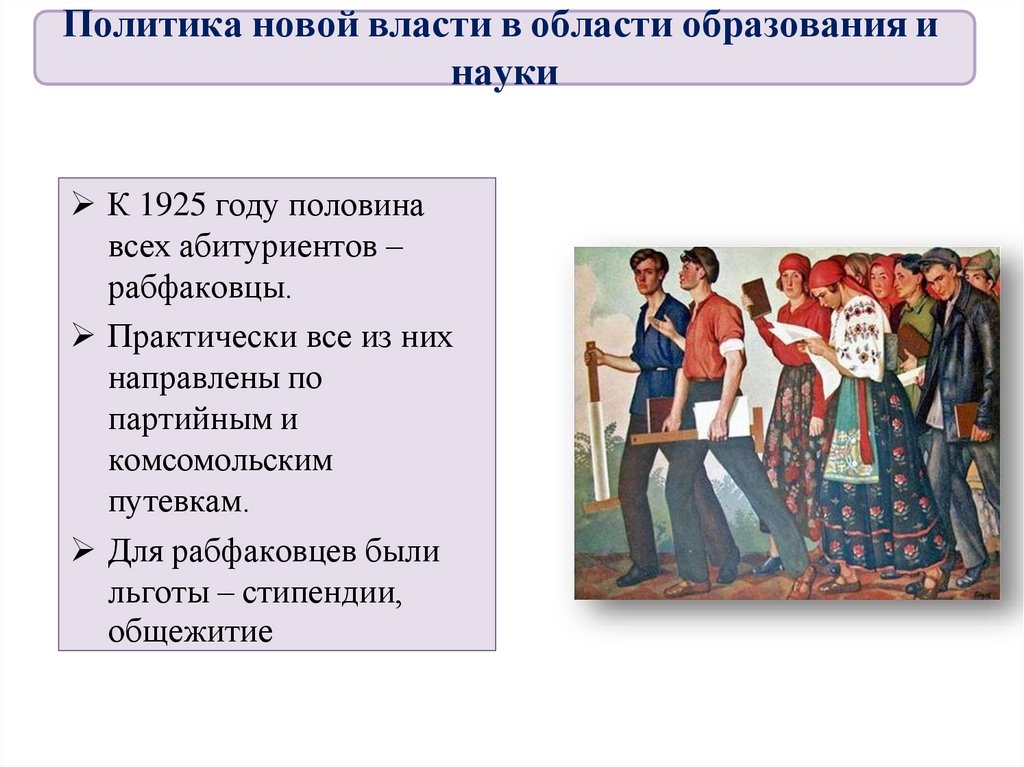 Политика новой власти в области образования и науки

➢ К 1925 году половина всех абитуриентов – рабфаковцы.

➢ Практически все из них направлены по партийным и комсомольским путевкам.

➢ Для рабфаковцев были льготы – стипендии, общежитие